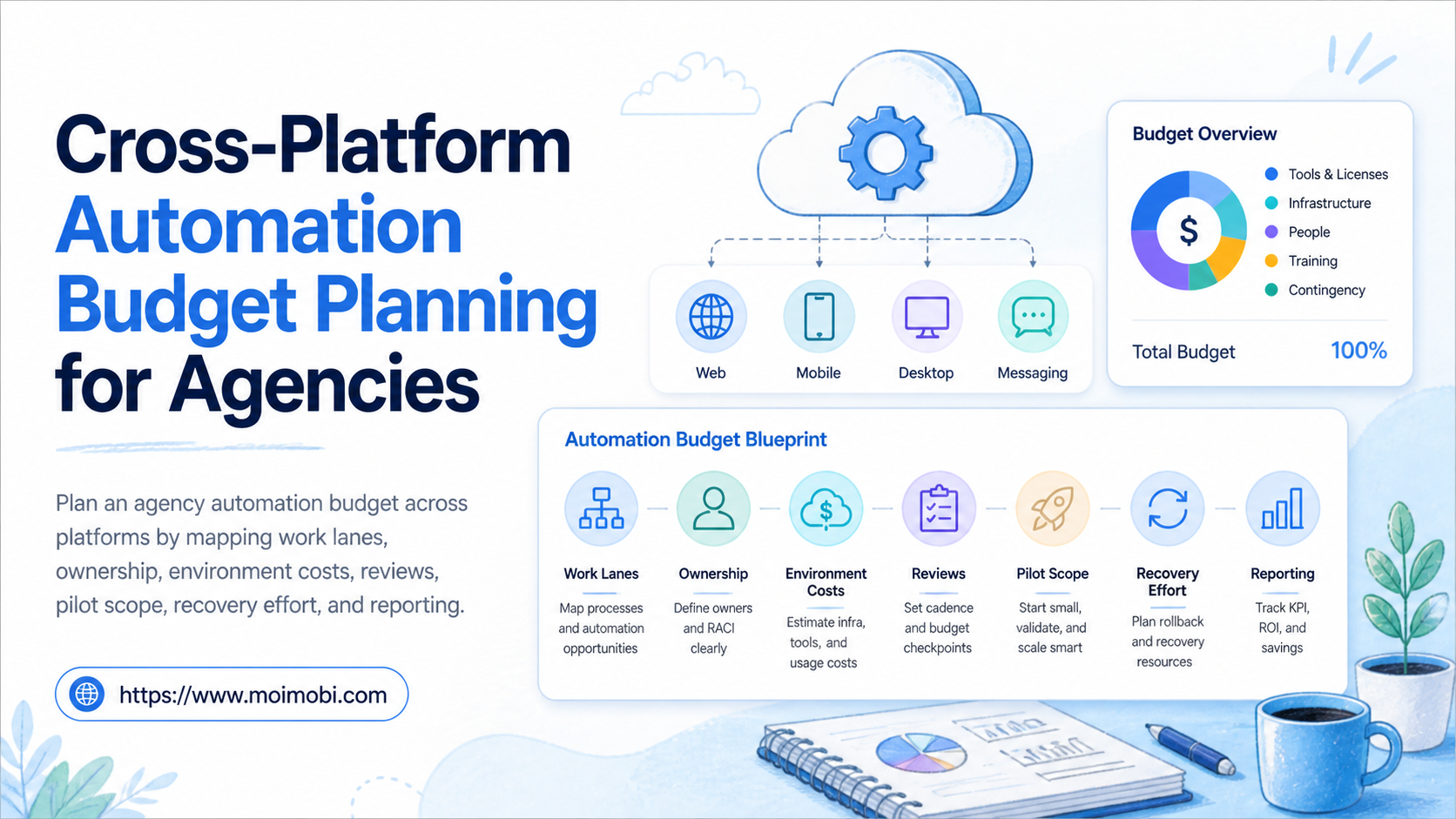 Cross-Platform Automation Budget Planning for Agencies

Plan an agency automation budget across platforms by mapping work lanes, ownership, environment costs, reviews, pilot scope, recovery effort, and reporting.

https://www.moimobi.com

Web

Mobile

Desktop

Messaging

Budget Overview

$

Tools & Licenses

Infrastructure

People

Training

Contingency

Total Budget 100%

Automation Budget Blueprint

Work Lanes
Map processes and automation opportunities

Ownership
Define owners and RACI clearly

Environment Costs
Estimate infra, tools, and usage costs

Reviews
Set cadence and budget checkpoints

Pilot Scope
Start small, validate, and scale smart

Recovery Effort
Plan rollback and recovery resources

Reporting
Track KPI, ROI, and savings